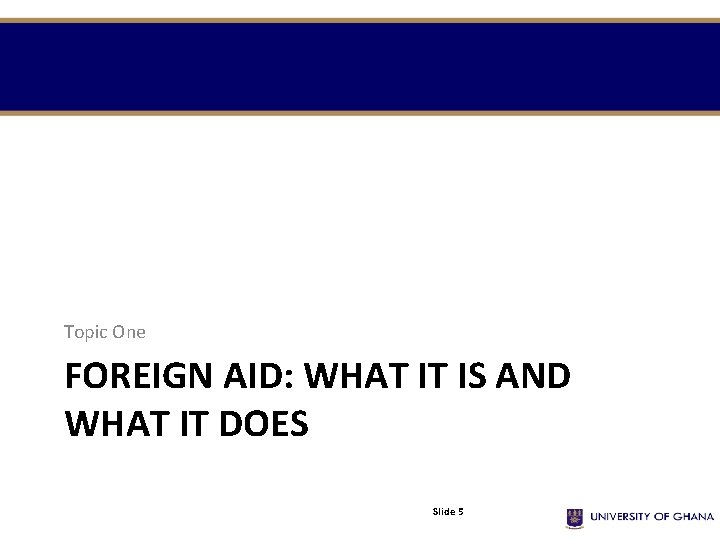 Topic One

FOREIGN AID: WHAT IT IS AND WHAT IT DOES

Slide 5

UNIVERSITY OF GHANA